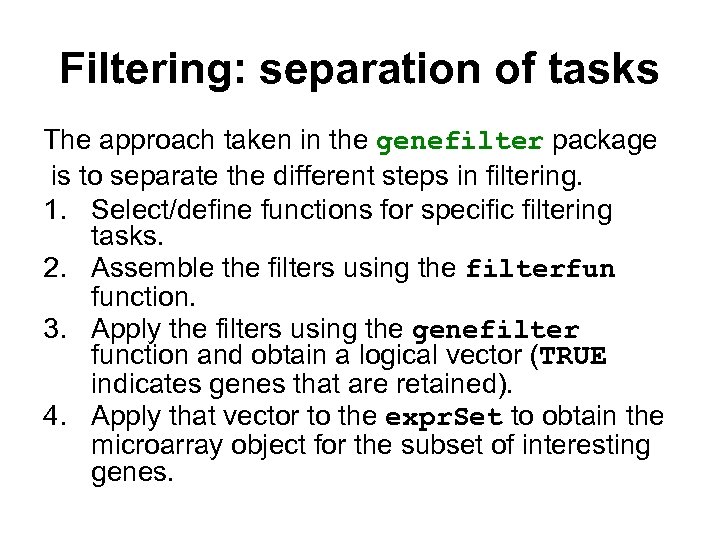 Filtering: separation of tasks

The approach taken in the genefilter package is to separate the different steps in filtering.

1. Select/define functions for specific filtering tasks.
2. Assemble the filters using the filterfun function.
3. Apply the filters using the genefilter function and obtain a logical vector (TRUE indicates genes that are retained).
4. Apply that vector to the exprSet to obtain the microarray object for the subset of interesting genes.